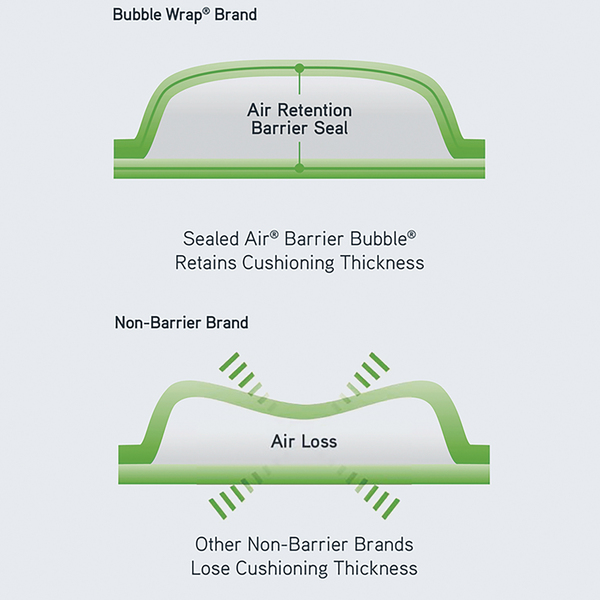 Bubble Wrap® Brand

Air Retention Barrier Seal

Sealed Air® Barrier Bubble® Retains Cushioning Thickness

Non-Barrier Brand

Air Loss

Other Non-Barrier Brands Lose Cushioning Thickness